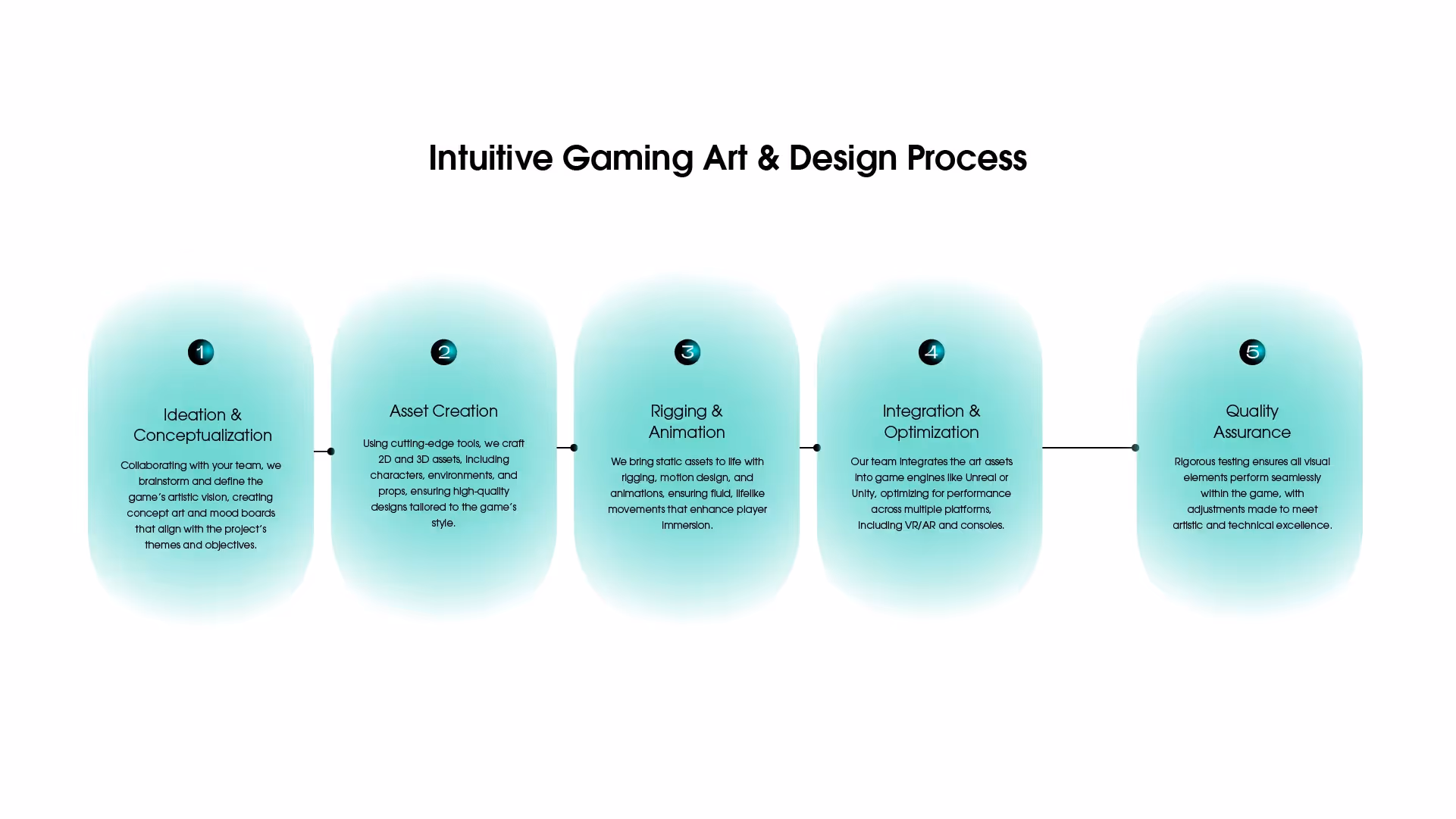 Intuitive Gaming Art & Design Process

1

Ideation & Conceptualization

Collaborating with your team, we brainstorm and define the game's artistic vision, creating concept art and mood boards that align with the project's themes and objectives.

2

Asset Creation

Using cutting-edge tools, we craft 2D and 3D assets, including characters, environments, and props, ensuring high-quality designs tailored to the game's style.

3

Rigging & Animation

We bring static assets to life with rigging, motion design, and animations, ensuring fluid, lifelike movements that enhance player immersion.

4

Integration & Optimization

Our team integrates the art assets into game engines like Unreal or Unity, optimizing for performance across multiple platforms, including VR/AR and consoles.

5

Quality Assurance

Rigorous testing ensures all visual elements perform seamlessly within the game, with adjustments made to meet artistic and technical excellence.